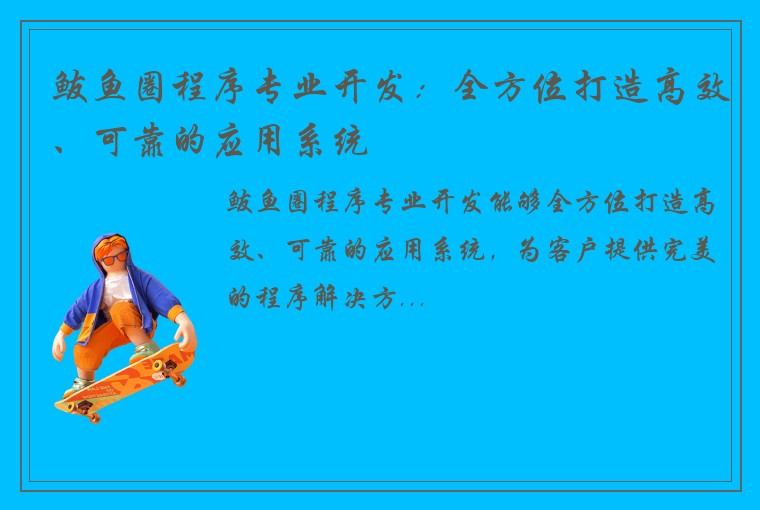 鲅鱼圈程序专业开发：全方位打造高效、可靠的应用系统

鲅鱼圈程序专业开发能够全方位打造高效、可靠的应用系统，为客户提供完美的程序解决方...